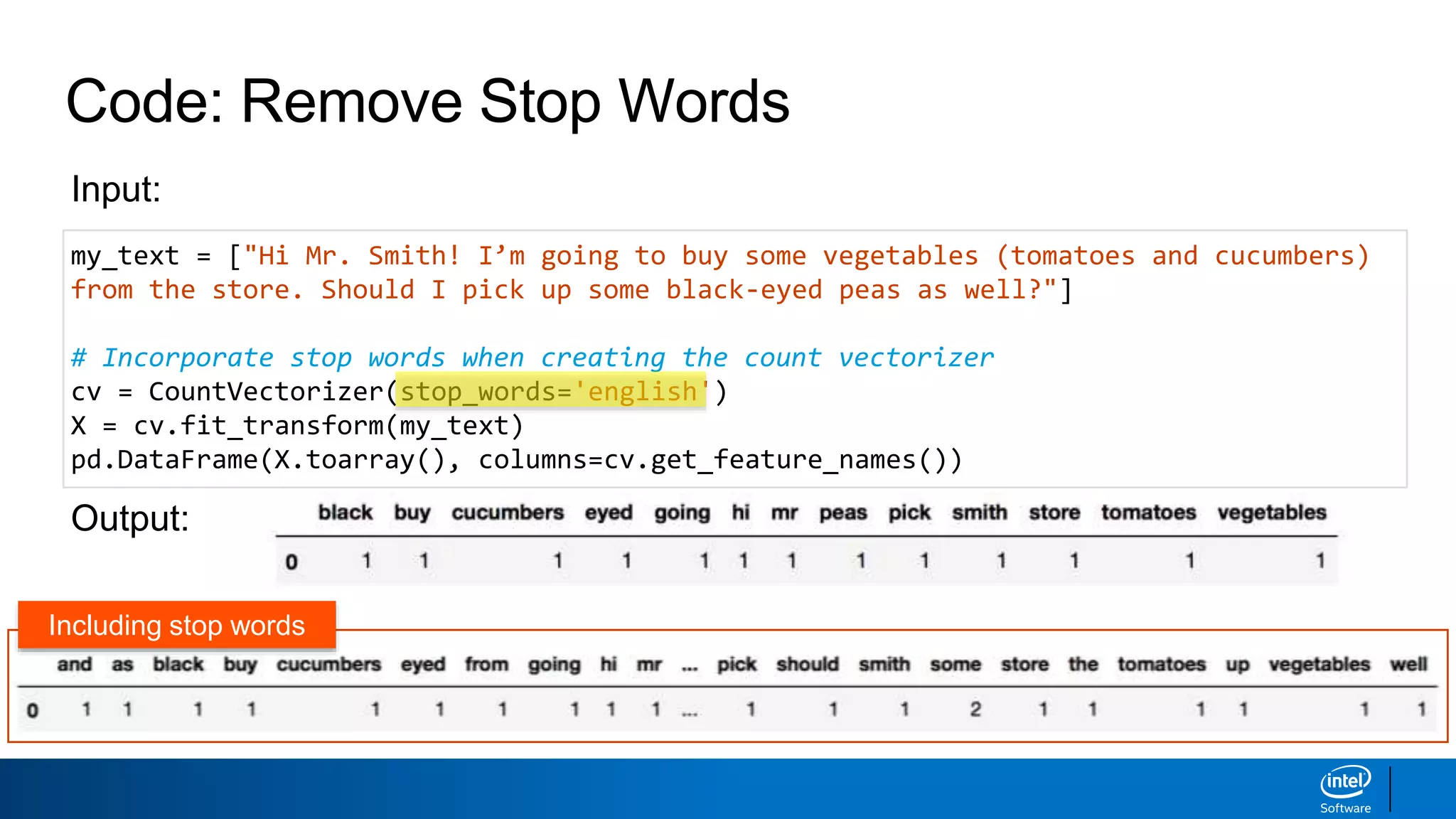 Code: Remove Stop Words

Input:

my_text = ["Hi Mr. Smith! I’m going to buy some vegetables (tomatoes and cucumbers) from the store. Should I pick up some black-eyed peas as well?"]

# Incorporate stop words when creating the count vectorizer
cv = CountVectorizer(stop_words='english')
X = cv.fit_transform(my_text)
pd.DataFrame(X.toarray(), columns=cv.get_feature_names())

Output:

| | black | buy | cucumbers | eyed | going | hi | mr | peas | pick | smith | store | tomatoes | vegetables |
|---|---|---|---|---|---|---|---|---|---|---|---|---|---|
| 0 | 1 | 1 | 1 | 1 | 1 | 1 | 1 | 1 | 1 | 1 | 1 | 1 | 1 |

Including stop words

| | and | as | black | buy | cucumbers | eyed | from | going | hi | mr | ... | pick | should | smith | some | store | the | tomatoes | up | vegetables | well |
|---|---|---|---|---|---|---|---|---|---|---|---|---|---|---|---|---|---|---|---|---|---|
| 0 | 1 | 1 | 1 | 1 | 1 | 1 | 1 | 1 | 1 | 1 | ... | 1 | 1 | 1 | 2 | 1 | 1 | 1 | 1 | 1 | 1 |

intel
Software